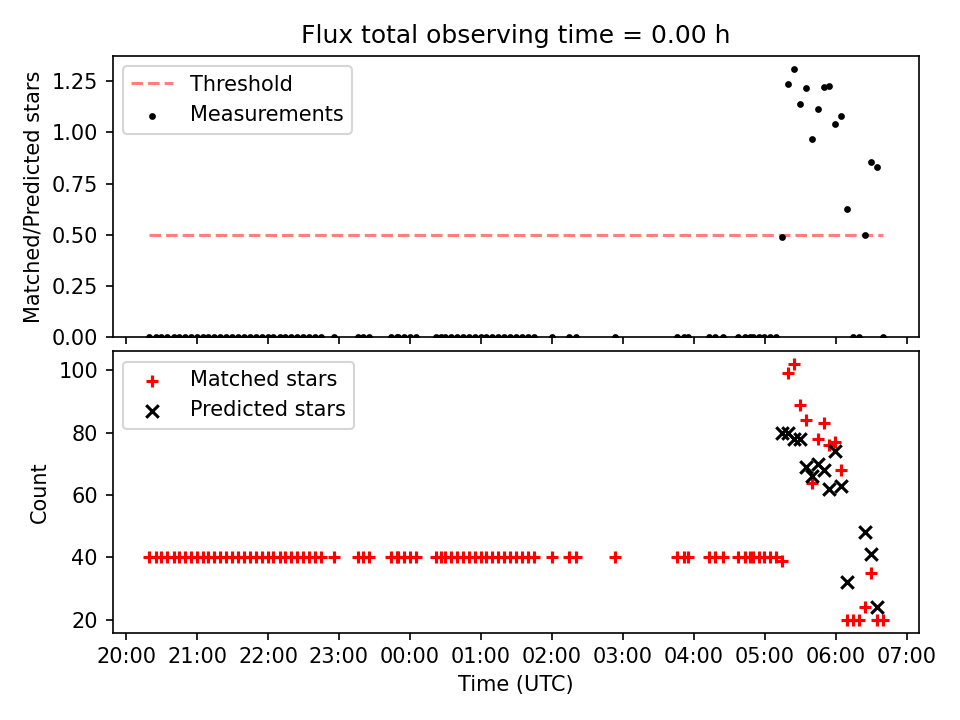 Flux total observing time = 0.00 h

Threshold
Measurements

Matched/Predicted stars

1.25
1.00
0.75
0.50
0.25
0.00

Matched stars
Predicted stars

Count

100
80
60
40
20

20:00 21:00 22:00 23:00 00:00 01:00 02:00 03:00 04:00 05:00 06:00 07:00

Time (UTC)